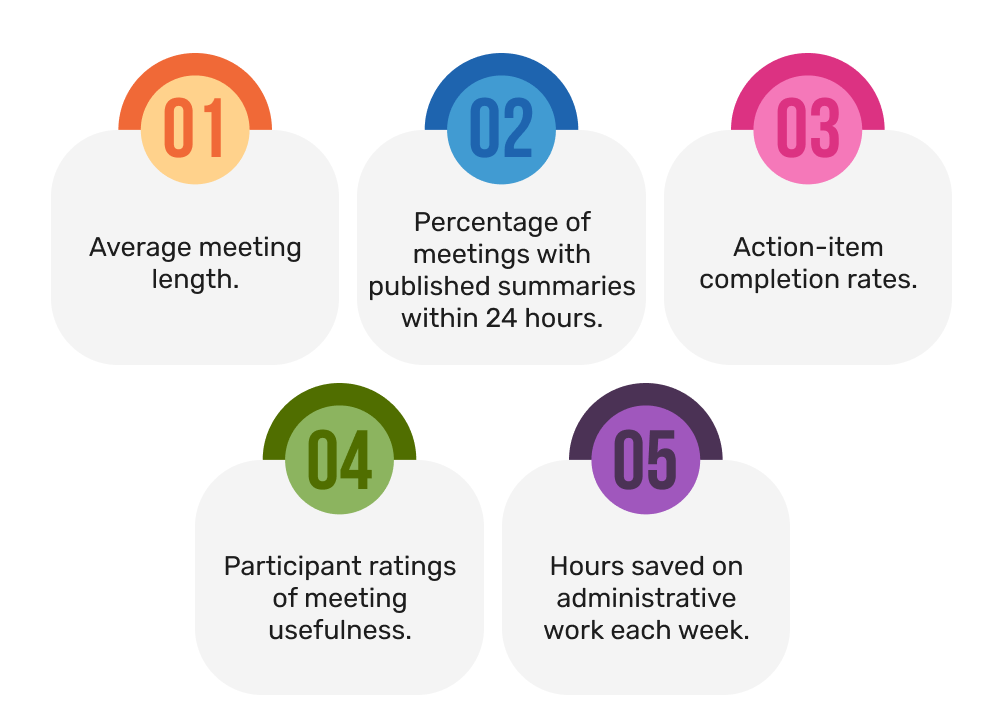 01

Average meeting length.

02

Percentage of meetings with published summaries within 24 hours.

03

Action-item completion rates.

04

Participant ratings of meeting usefulness.

05

Hours saved on administrative work each week.